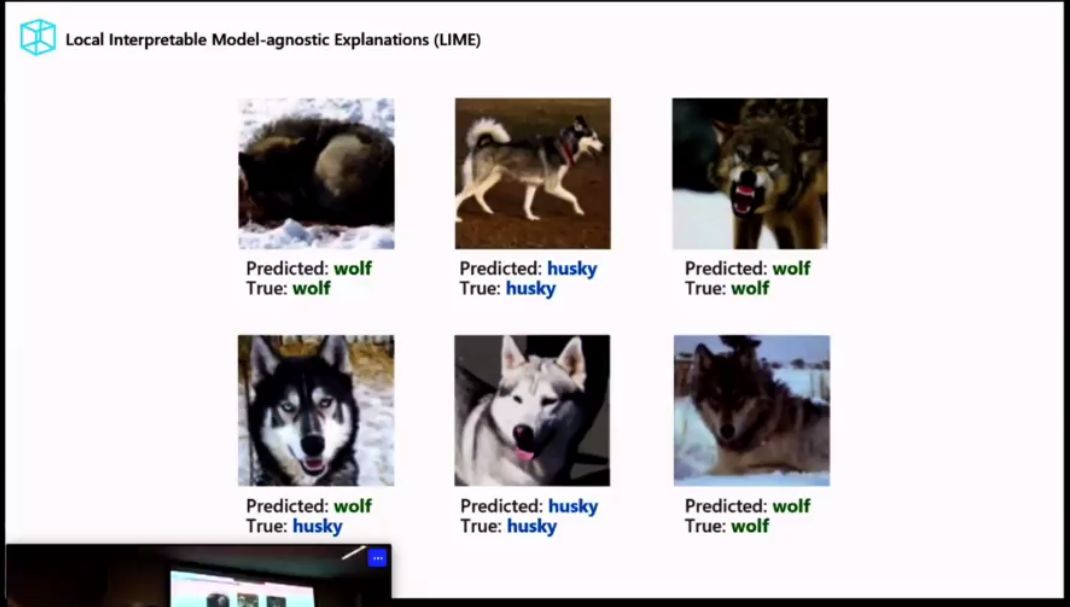 Local Interpretable Model-agnostic Explanations (LIME)

Predicted: wolf
True: wolf

Predicted: husky
True: husky

Predicted: wolf
True: wolf

Predicted: wolf
True: husky

Predicted: husky
True: husky

Predicted: wolf
True: wolf